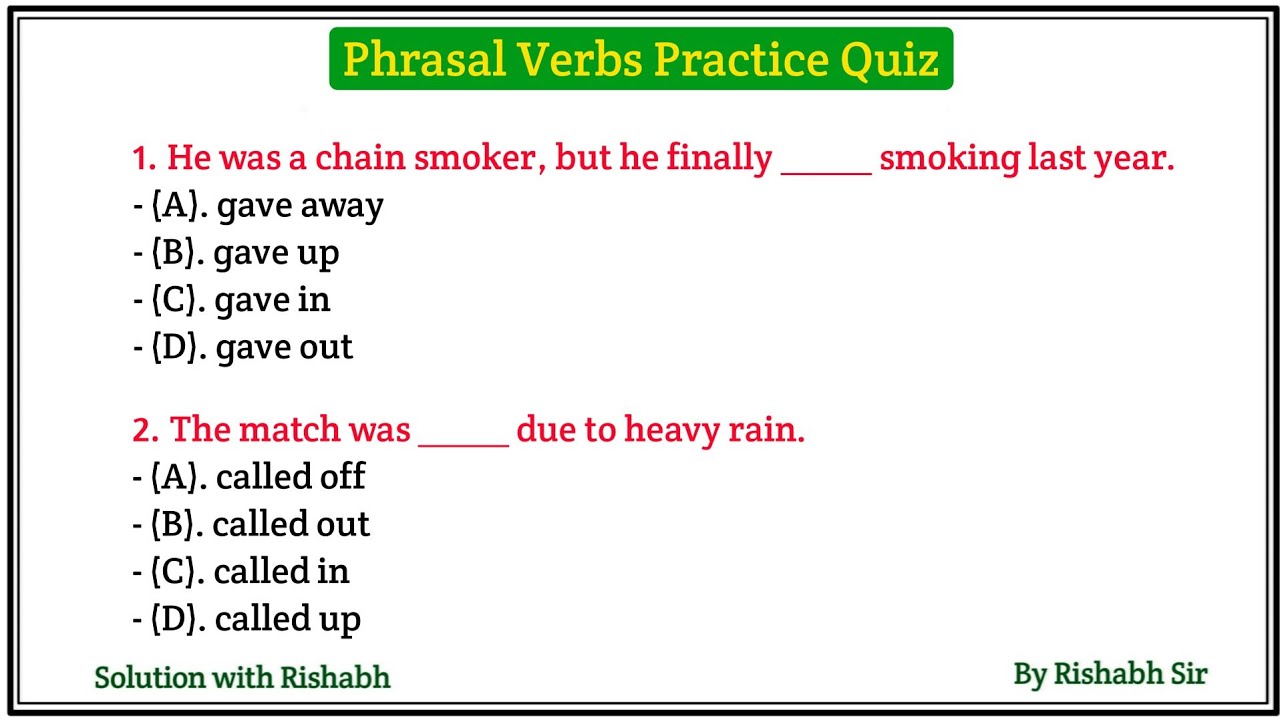 Phrasal Verbs Practice Quiz

1. He was a chain smoker, but he finally _____ smoking last year.
- (A). gave away
- (B). gave up
- (C). gave in
- (D). gave out

2. The match was _____ due to heavy rain.
- (A). called off
- (B). called out
- (C). called in
- (D). called up

Solution with Rishabh

By Rishabh Sir